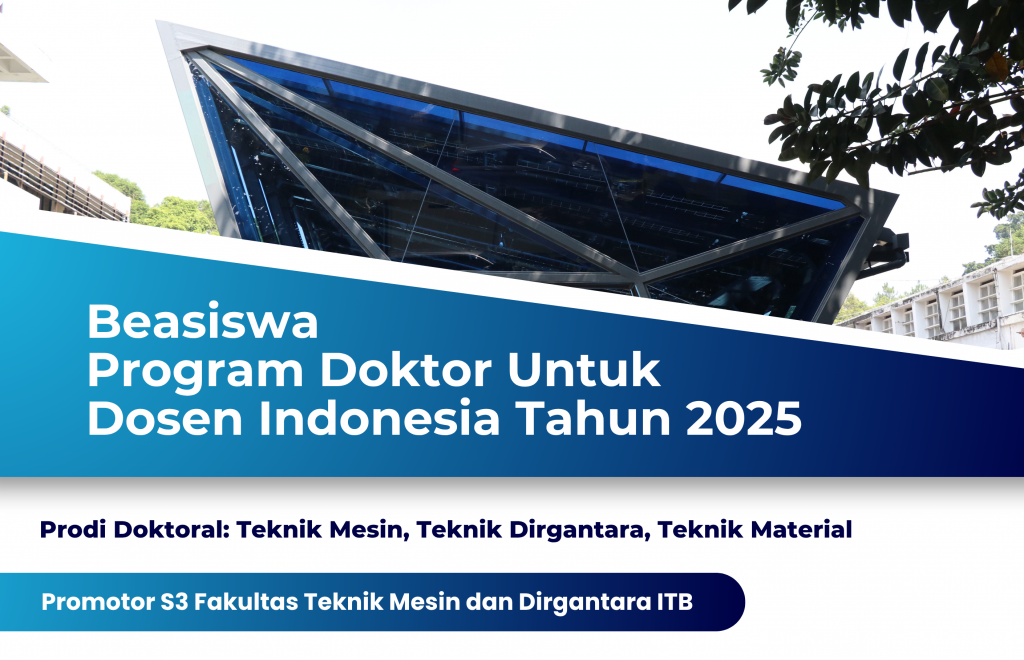 Beasiswa
Program Doktor Untuk
Dosen Indonesia Tahun 2025

Prodi Doktoral: Teknik Mesin, Teknik Dirgantara, Teknik Material

Promotor S3 Fakultas Teknik Mesin dan Dirgantara ITB